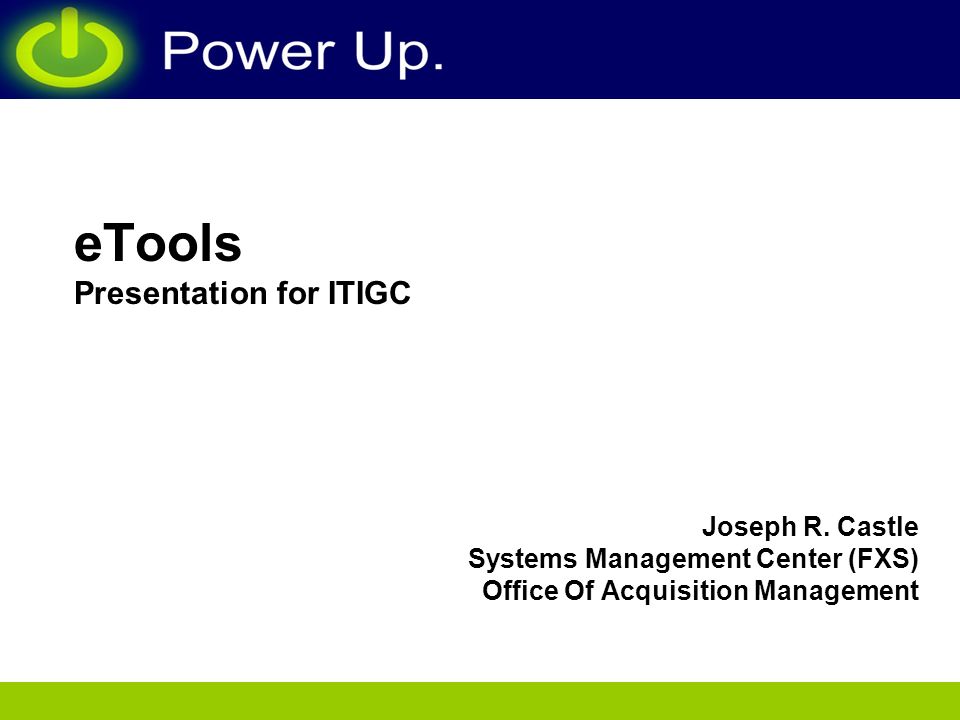 Power Up.

eTools
Presentation for ITIGC

Joseph R. Castle
Systems Management Center (FXS)
Office Of Acquisition Management